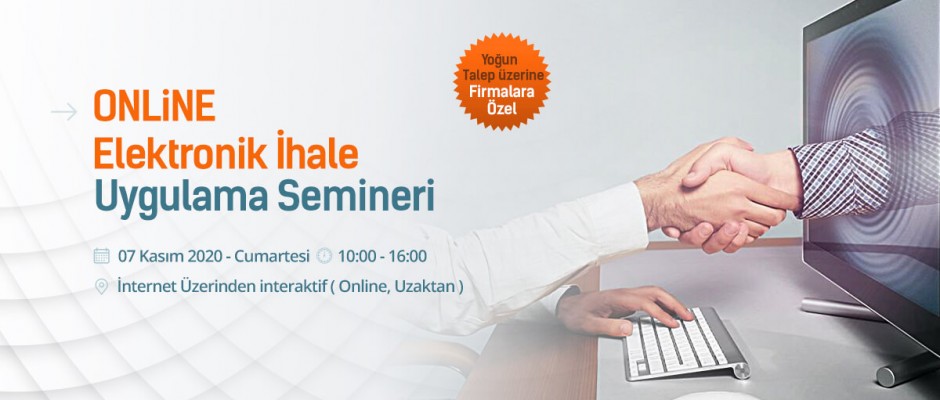 Yoğun Talep üzerine Firmalara Özel

ONLiNE
Elektronik İhale
Uygulama Semineri

07 Kasım 2020 - Cumartesi 10:00 - 16:00

İnternet Üzerinden interaktif ( Online, Uzaktan )